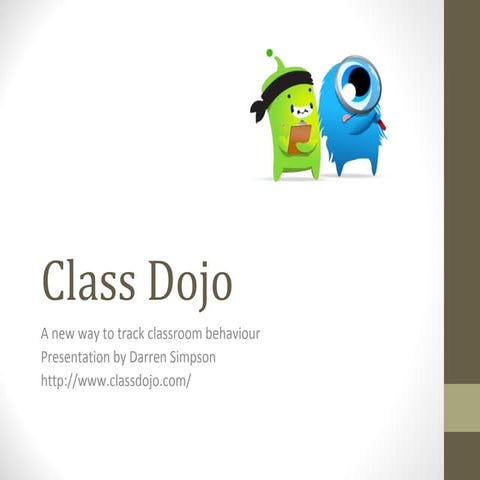 Class Dojo

A new way to track classroom behaviour
Presentation by Darren Simpson
http://www.classdojo.com/